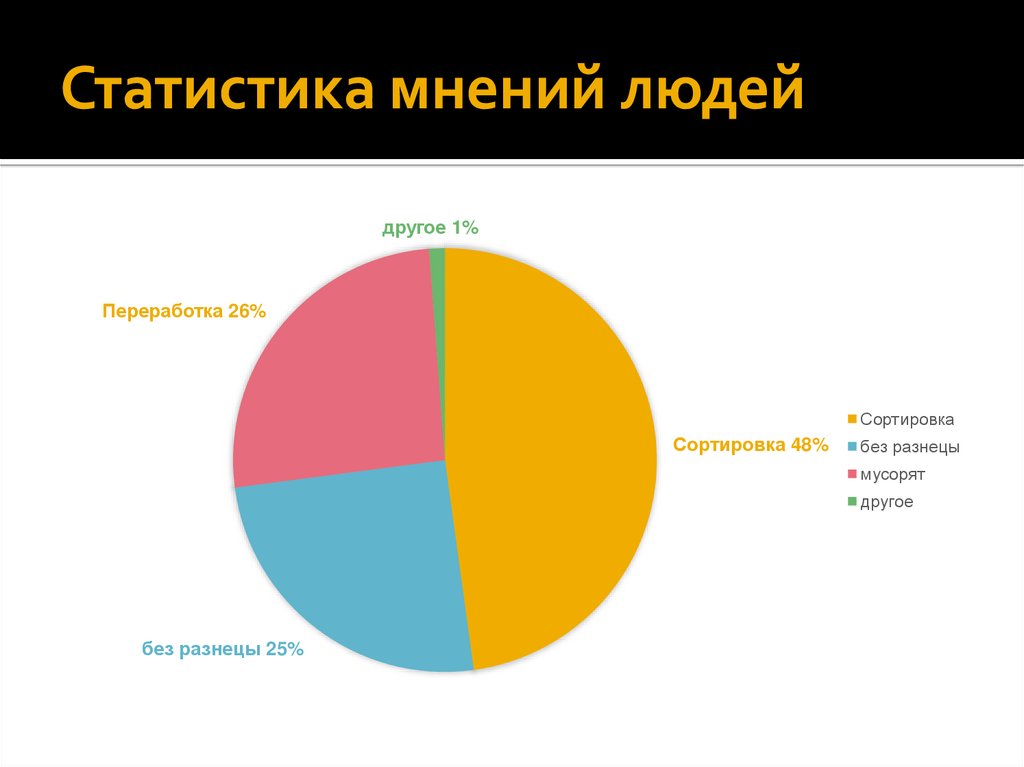 Статистика мнений людей

другое 1%

Переработка 26%

Сортировка 48%

без разнецы 25%

Сортировка
без разнецы
мусорят
другое